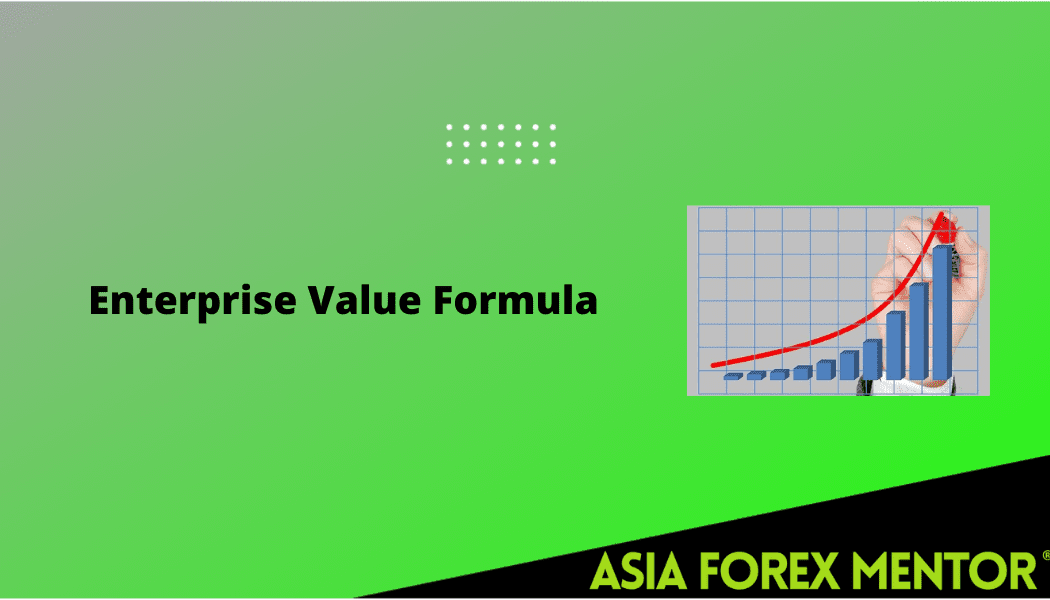 Enterprise Value Formula

ASIA FOREX MENTOR®